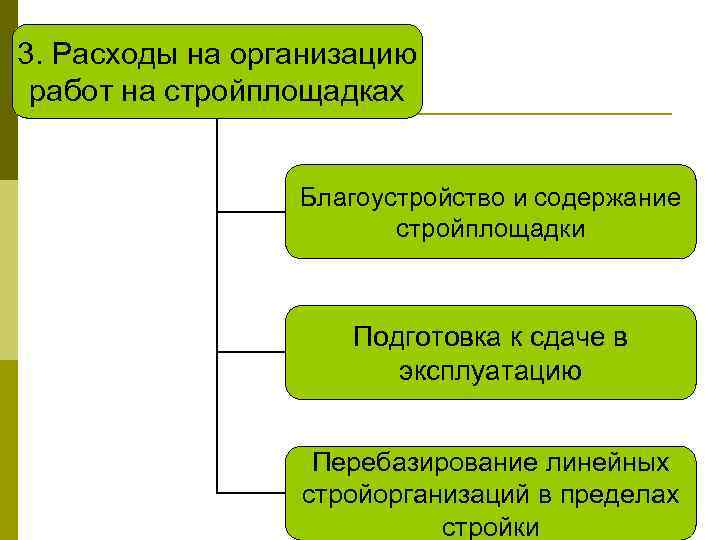 3. Расходы на организацию работ на стройплощадках

Благоустройство и содержание стройплощадки

Подготовка к сдаче в эксплуатацию

Перебазирование линейных стройорганизаций в пределах стройки